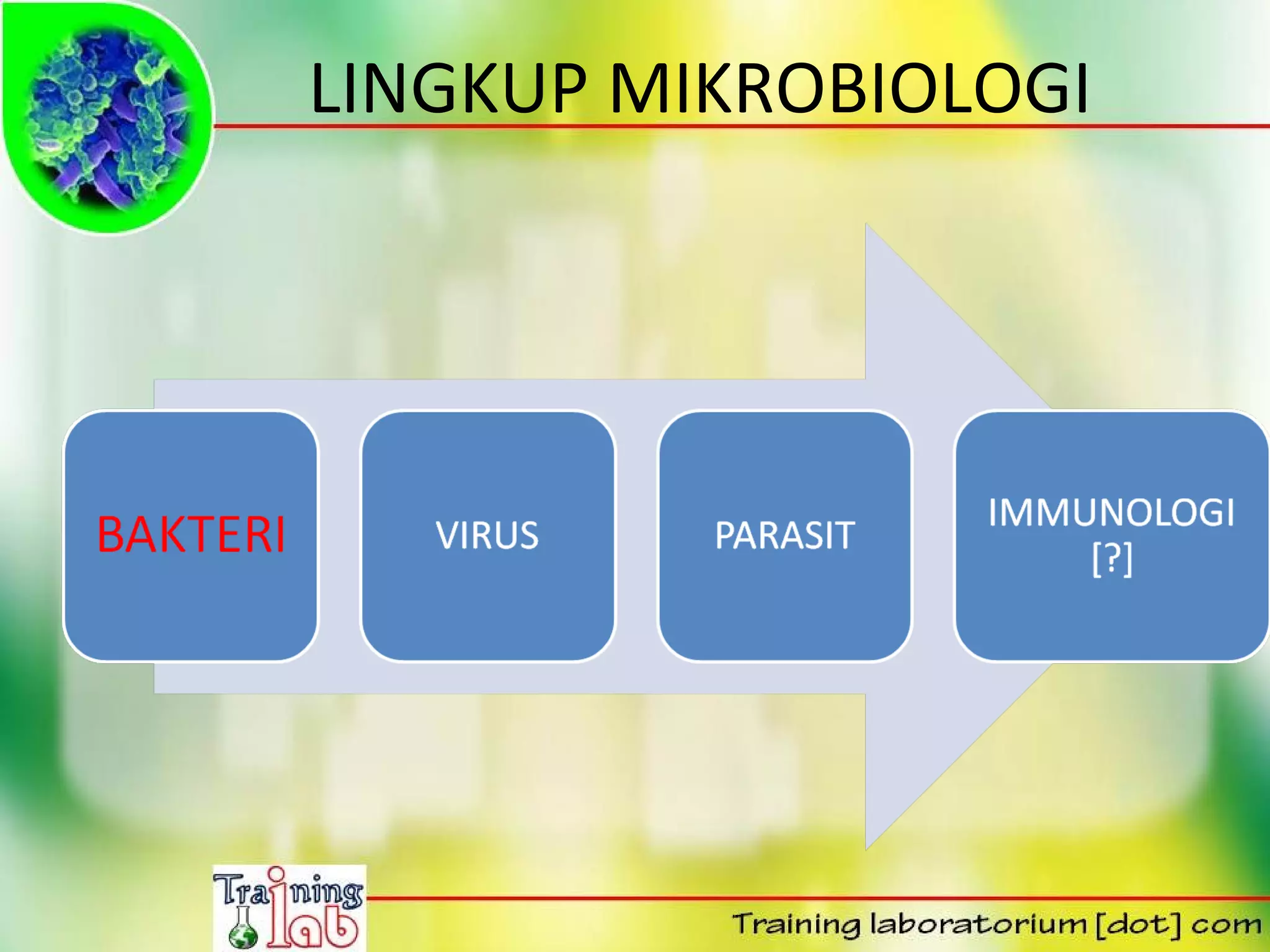 LINGKUP MIKROBIOLOGI

BAKTERI

VIRUS

PARASIT

IMMUNOLOGI [?]

Training lab

Training laboratorium [dot] com